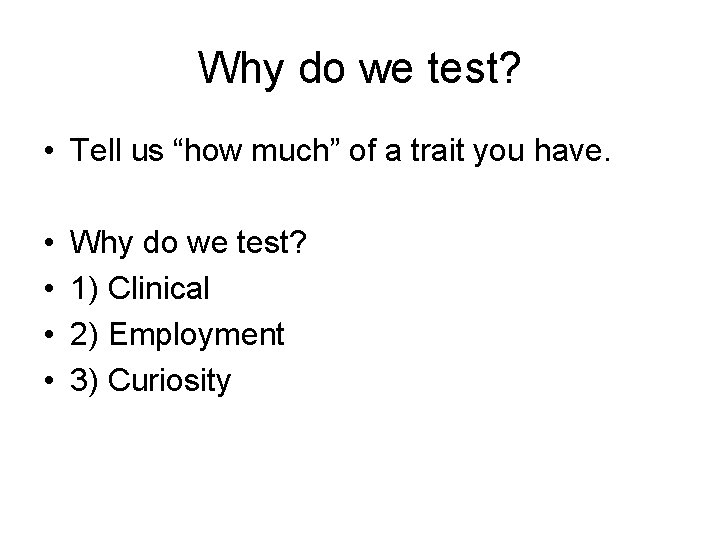 Why do we test?

• Tell us “how much” of a trait you have.

• Why do we test?
• 1) Clinical
• 2) Employment
• 3) Curiosity